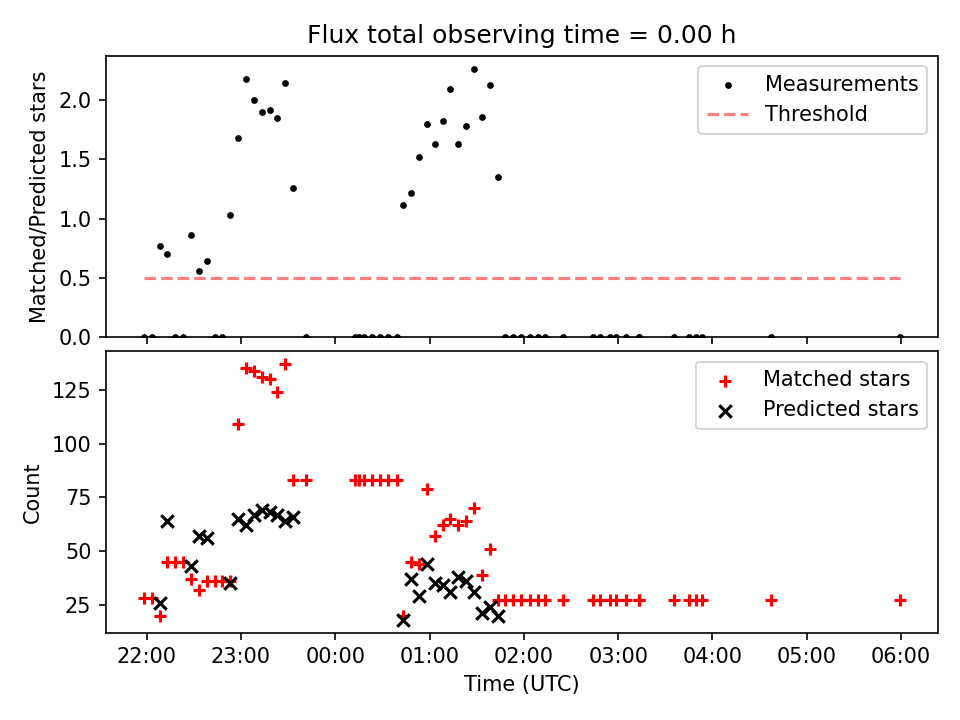 Flux total observing time = 0.00 h

Matched/Predicted stars

2.0
1.5
1.0
0.5
0.0

Measurements
Threshold

Count

125
100
75
50
25

Matched stars
Predicted stars

22:00
23:00
00:00
01:00
02:00
03:00
04:00
05:00
06:00

Time (UTC)